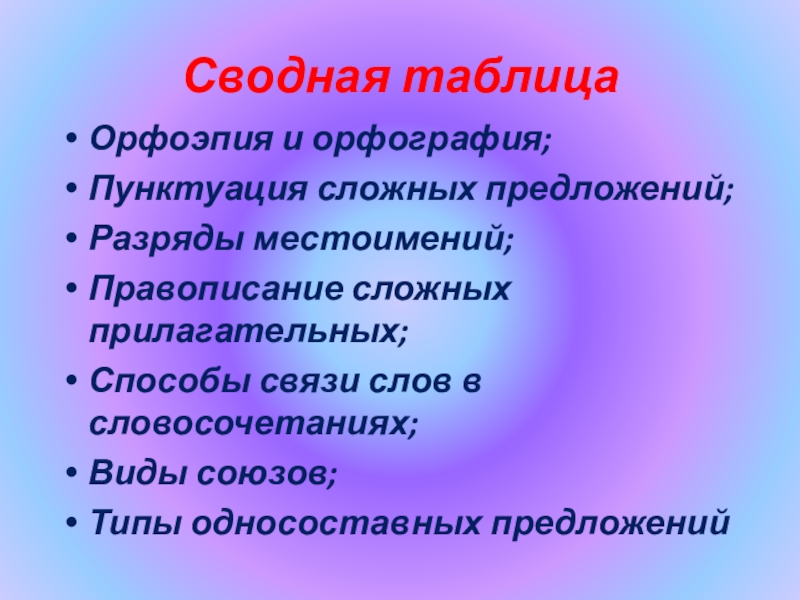 Сводная таблица

• Орфоэпия и орфография;
• Пунктуация сложных предложений;
• Разряды местоимений;
• Правописание сложных прилагательных;
• Способы связи слов в словосочетаниях;
• Виды союзов;
• Типы односоставных предложений